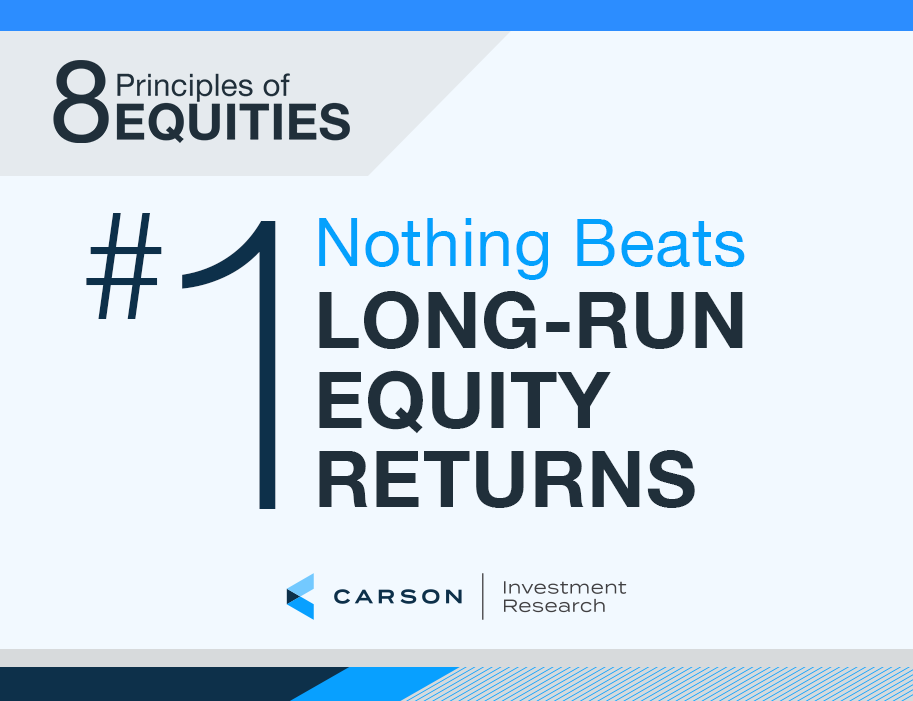 8 Principles of EQUITIES

#1 Nothing Beats LONG-RUN EQUITY RETURNS

CARSON | Investment Research